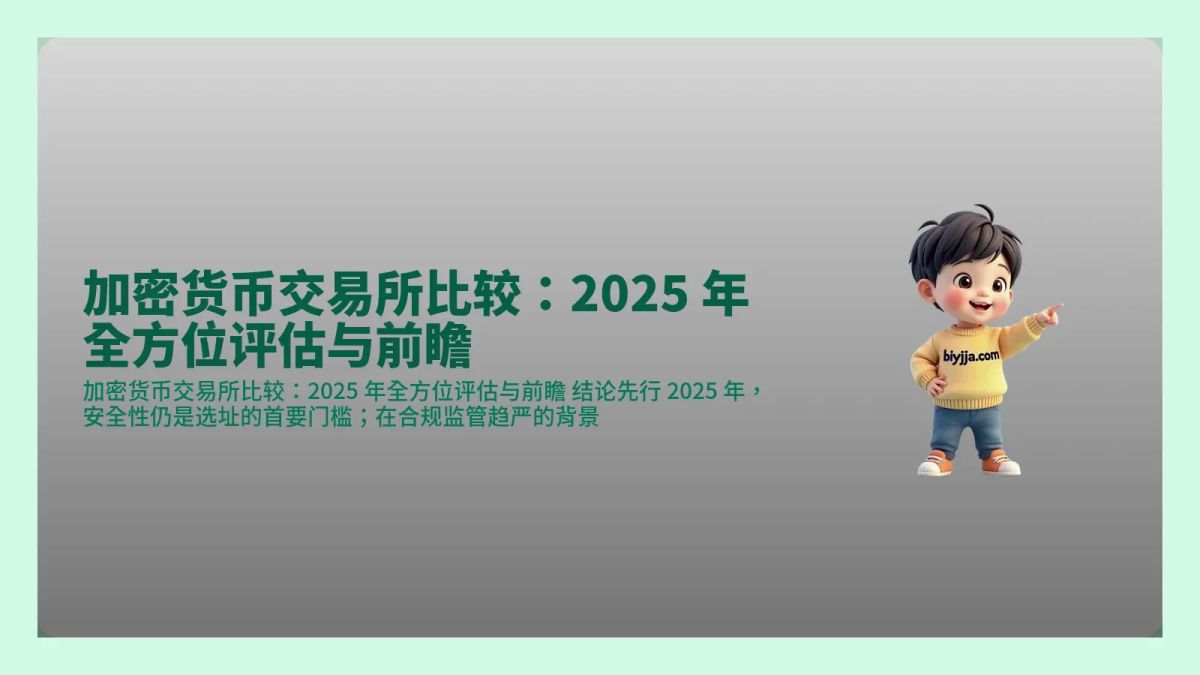 加密货币交易所比较：2025 年全方位评估与前瞻

加密货币交易所比较：2025 年全方位评估与前瞻 结论先行 2025 年，安全性仍是选址的首要门槛；在合规监管趋严的背景

biyjja.com